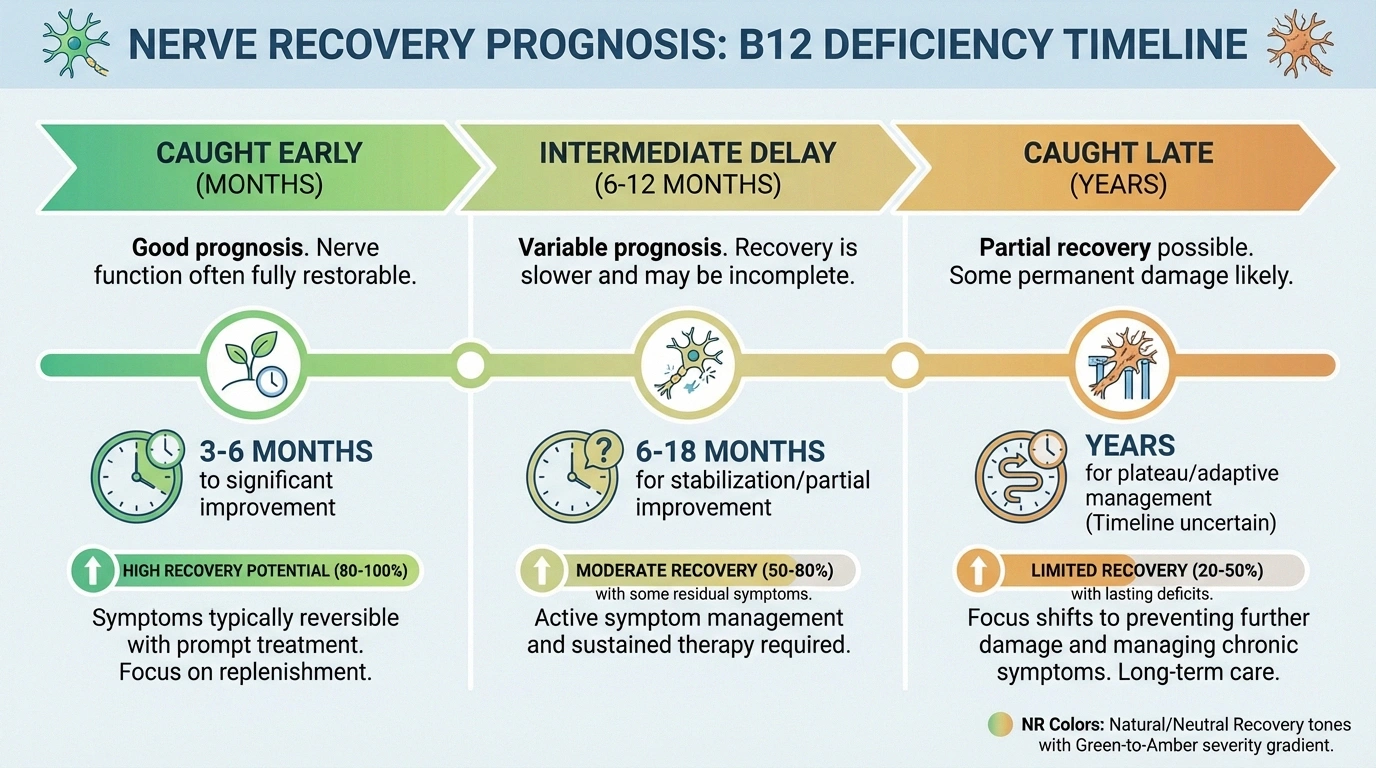 NERVE RECOVERY PROGNOSIS: B12 DEFICIENCY TIMELINE

CAUGHT EARLY (MONTHS)

Good prognosis. Nerve function often fully restorable.

3-6 MONTHS to significant improvement

HIGH RECOVERY POTENTIAL (80-100%)

Symptoms typically reversible with prompt treatment. Focus on replenishment.

INTERMEDIATE DELAY (6-12 MONTHS)

Variable prognosis. Recovery is slower and may be incomplete.

6-18 MONTHS for stabilization/partial improvement

MODERATE RECOVERY (50-80%) with some residual symptoms.

Active symptom management and sustained therapy required.

CAUGHT LATE (YEARS)

Partial recovery possible. Some permanent damage likely.

YEARS for plateau/adaptive management (Timeline uncertain)

LIMITED RECOVERY (20-50%) with lasting deficits.

Focus shifts to preventing further damage and managing chronic symptoms. Long-term care.

NR Colors: Natural/Neutral Recovery tones with Green-to-Amber severity gradient.